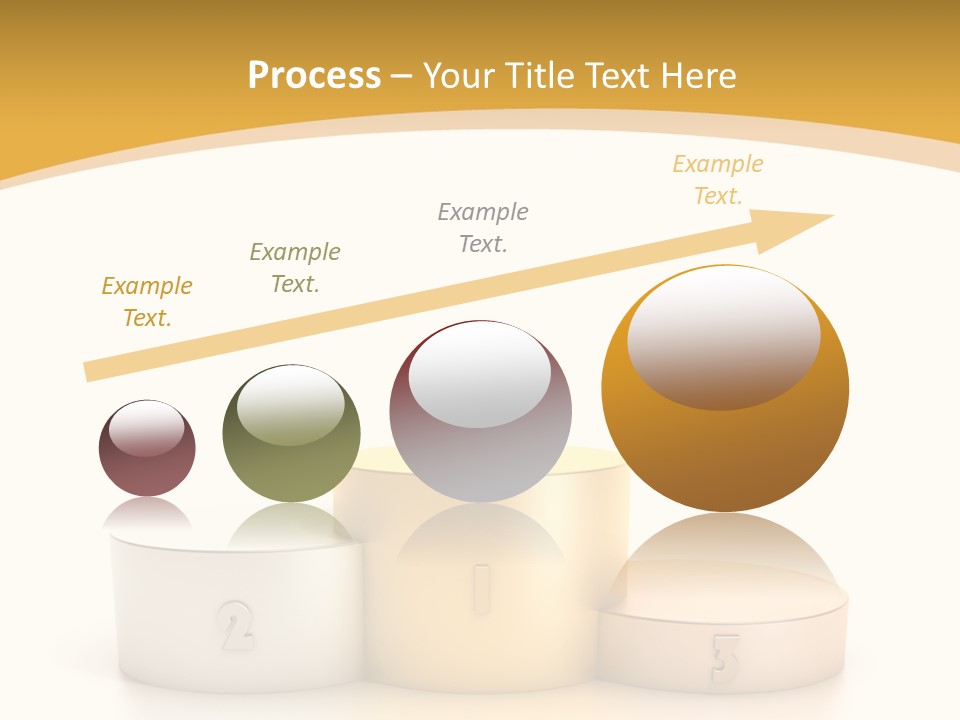 Process – Your Title Text Here

Example Text.

Example Text.

Example Text.

Example Text.

2

1

3